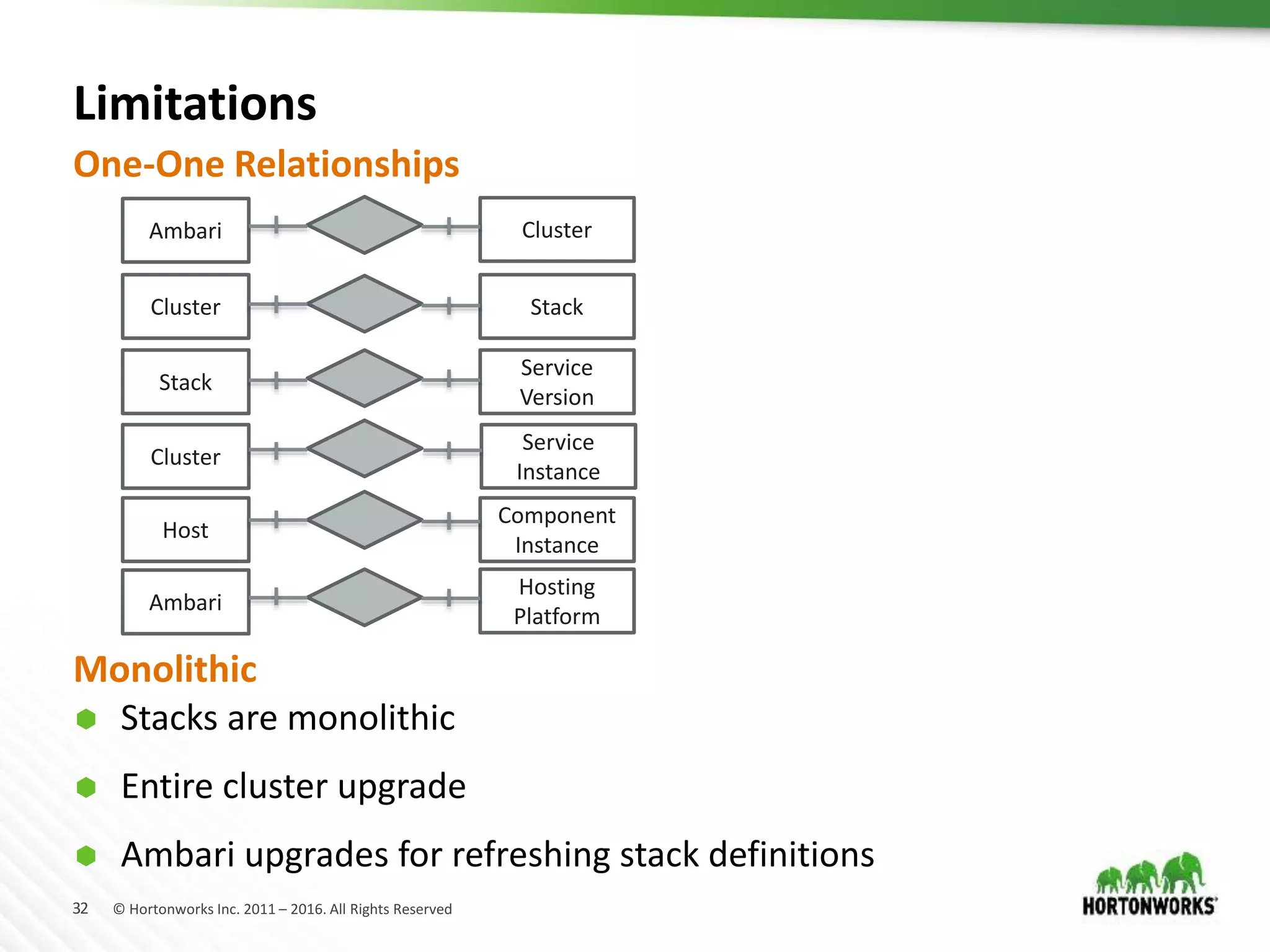 Limitations

One-One Relationships

Ambari
Cluster

Cluster
Stack

Stack
Service Version

Cluster
Service Instance

Host
Component Instance

Ambari
Hosting Platform

Monolithic

Stacks are monolithic

Entire cluster upgrade

Ambari upgrades for refreshing stack definitions

32 © Hortonworks Inc. 2011 – 2016. All Rights Reserved

HORTONWORKS